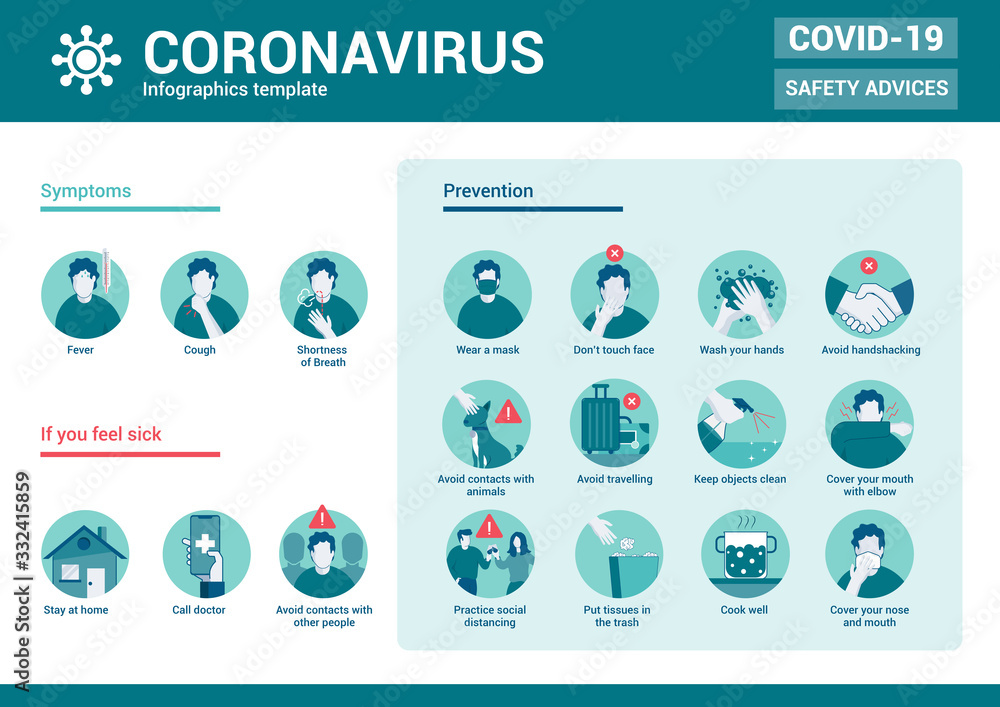 CORONAVIRUS
Infographics template

COVID-19
SAFETY ADVICES

Symptoms

Fever
Cough
Shortness of Breath

If you feel sick

Stay at home
Call doctor
Avoid contacts with other people

Prevention

Wear a mask
Don't touch face
Wash your hands
Avoid handshacking
Avoid contacts with animals
Avoid travelling
Keep objects clean
Cover your mouth with elbow
Practice social distancing
Put tissues in the trash
Cook well
Cover your nose and mouth

Adobe Stock | #332415859